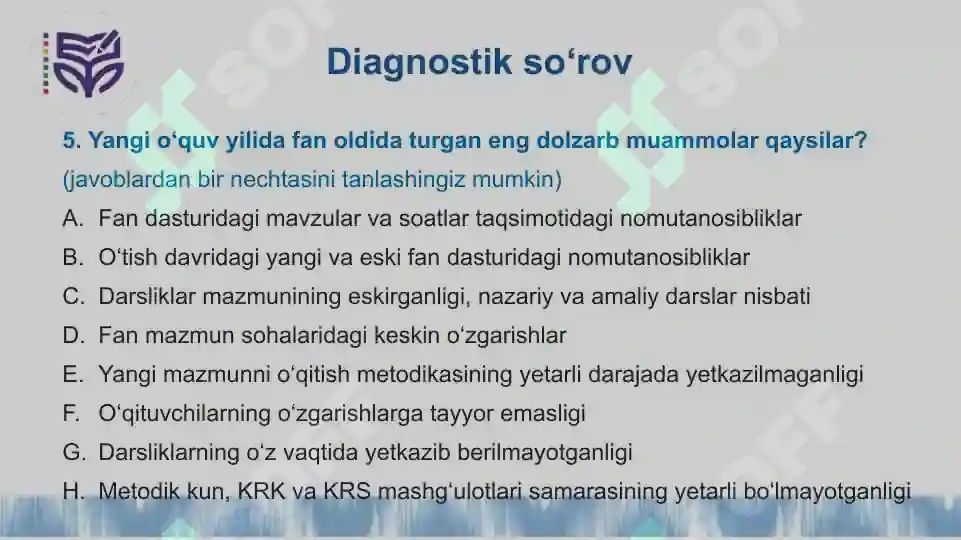 Diagnostik so‘rov

5. Yangi o‘quv yilida fan oldida turgan eng dolzarb muammolar qaysilar? (javoblardan bir nechtasini tanlashingiz mumkin)

A. Fan dasturidagi mavzular va soatlar taqsimotidagi nomutanosibliklar
B. O‘tish davridagi yangi va eski fan dasturidagi nomutanosibliklar
C. Darsliklar mazmunining eskirganligi, nazariy va amaliy darslar nisbati
D. Fan mazmun sohalaridagi keskin o‘zgarishlar
E. Yangi mazmunni o‘qitish metodikasining yetarli darajada yetkazilmaganligi
F. O‘qituvchilarning o‘zgarishlarga tayyor emasligi
G. Darsliklarning o‘z vaqtida yetkazib berilmayotganligi
H. Metodik kun, KRK va KRS mashg‘ulotlari samarasining yetarli bo‘lmayotganligi